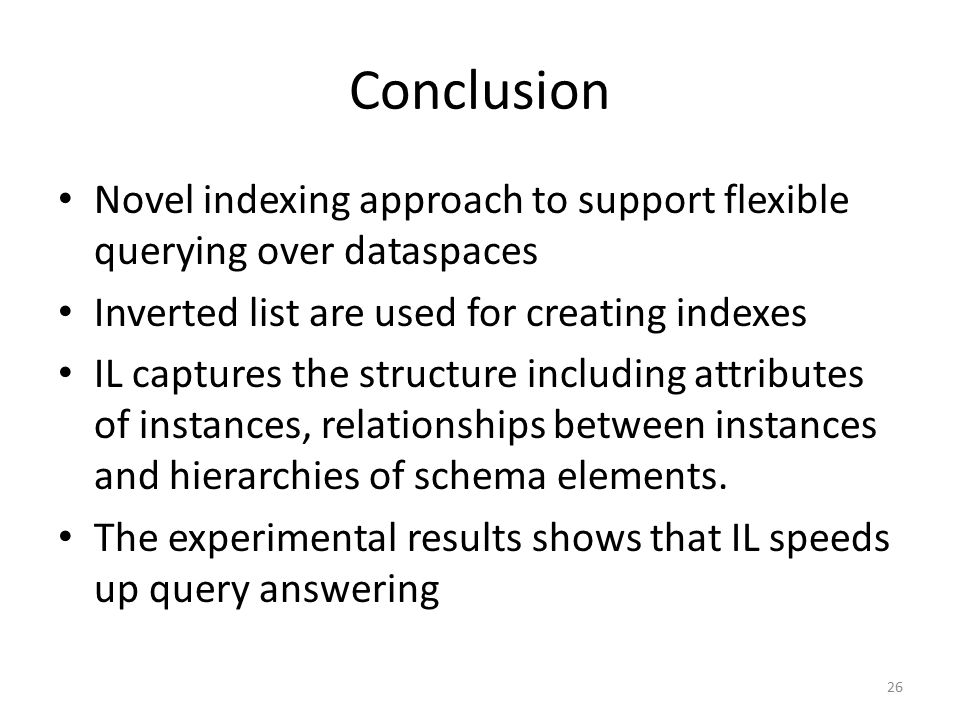 Conclusion

• Novel indexing approach to support flexible querying over dataspaces

• Inverted list are used for creating indexes

• IL captures the structure including attributes of instances, relationships between instances and hierarchies of schema elements.

• The experimental results shows that IL speeds up query answering

26